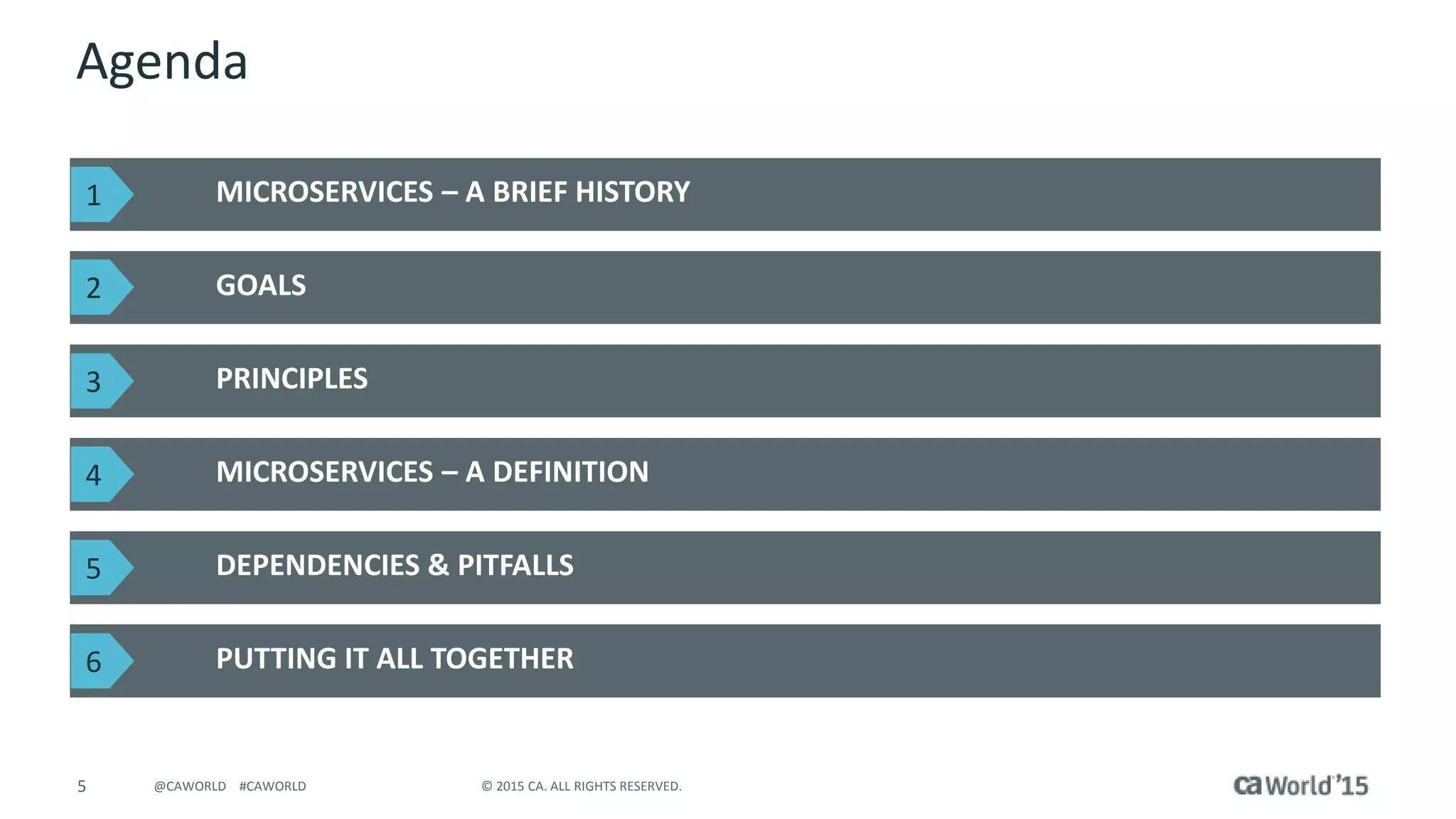 Agenda

1 MICROSERVICES – A BRIEF HISTORY

2 GOALS

3 PRINCIPLES

4 MICROSERVICES – A DEFINITION

5 DEPENDENCIES & PITFALLS

6 PUTTING IT ALL TOGETHER

5 @CAWORLD #CAWORLD © 2015 CA. ALL RIGHTS RESERVED. ca World'15